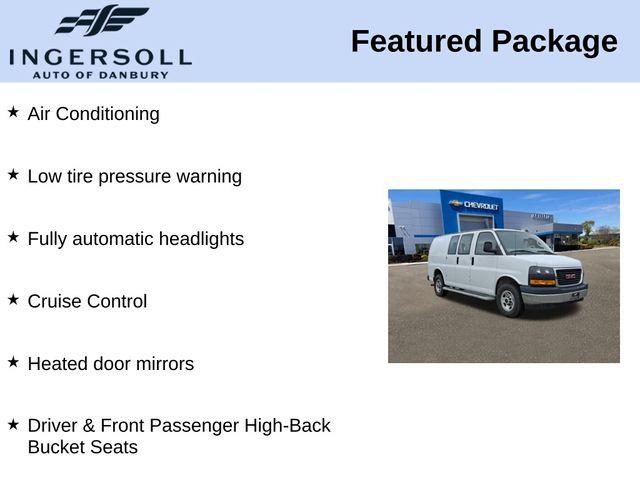 INGERSOLL
AUTO OF DANBURY

Featured Package

★ Air Conditioning

★ Low tire pressure warning

★ Fully automatic headlights

★ Cruise Control

★ Heated door mirrors

★ Driver & Front Passenger High-Back Bucket Seats

CHEVROLET

GMC